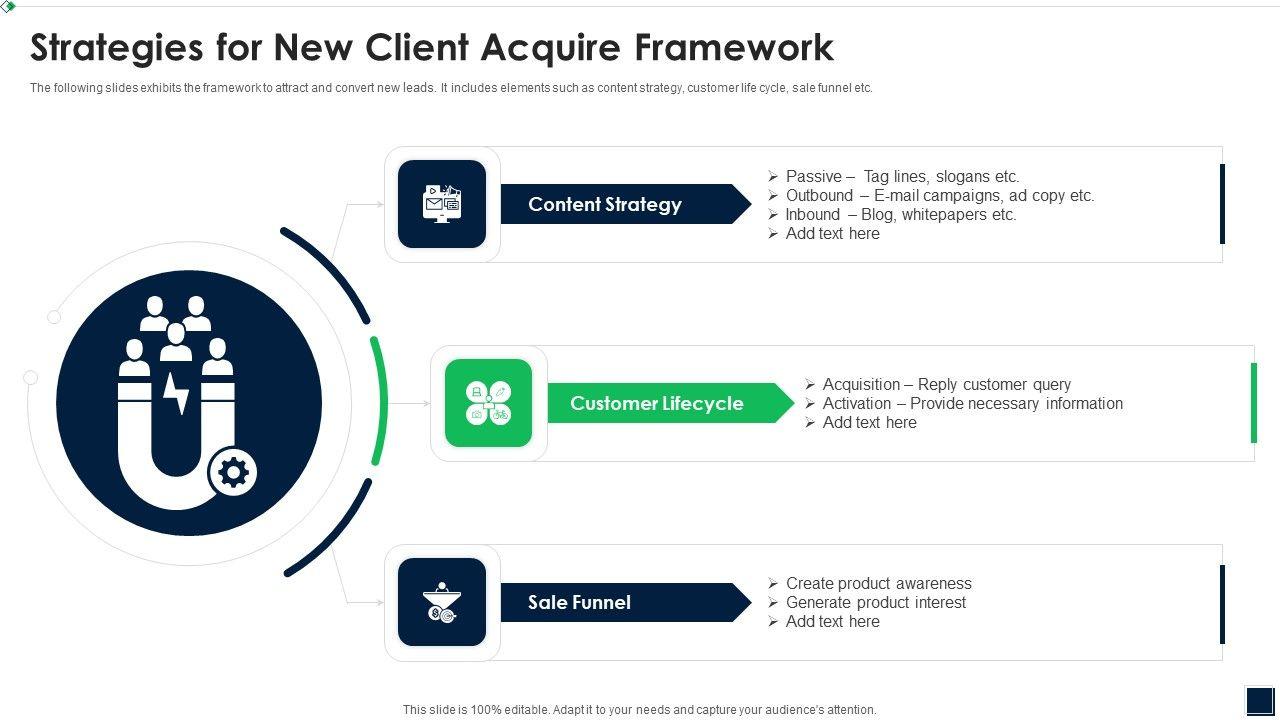 Strategies for New Client Acquire Framework

The following slides exhibits the framework to attract and convert new leads. It includes elements such as content strategy, customer life cycle, sale funnel etc.

Content Strategy

➢ Passive – Tag lines, slogans etc.
➢ Outbound – E-mail campaigns, ad copy etc.
➢ Inbound – Blog, whitepapers etc.
➢ Add text here

Customer Lifecycle

➢ Acquisition – Reply customer query
➢ Activation – Provide necessary information
➢ Add text here

Sale Funnel

➢ Create product awareness
➢ Generate product interest
➢ Add text here

This slide is 100% editable. Adapt it to your needs and capture your audience's attention.